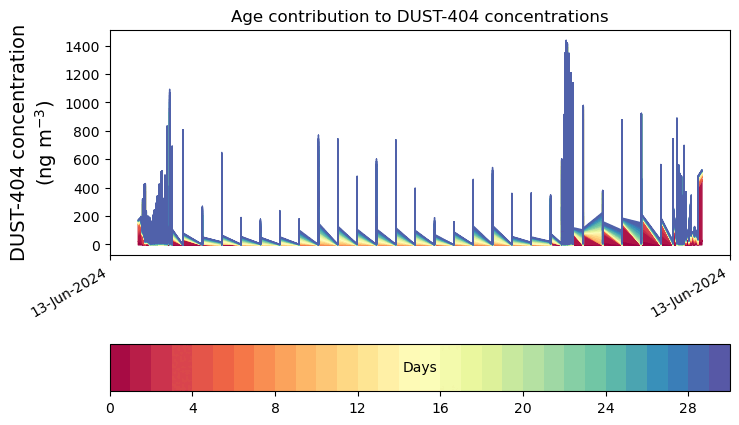 Age contribution to DUST-404 concentrations

DUST-404 concentration (ng m$^{-3}$)

1400
1200
1000
800
600
400
200
0

13-Jun-2024
13-Jun-2024

Days

0
4
8
12
16
20
24
28